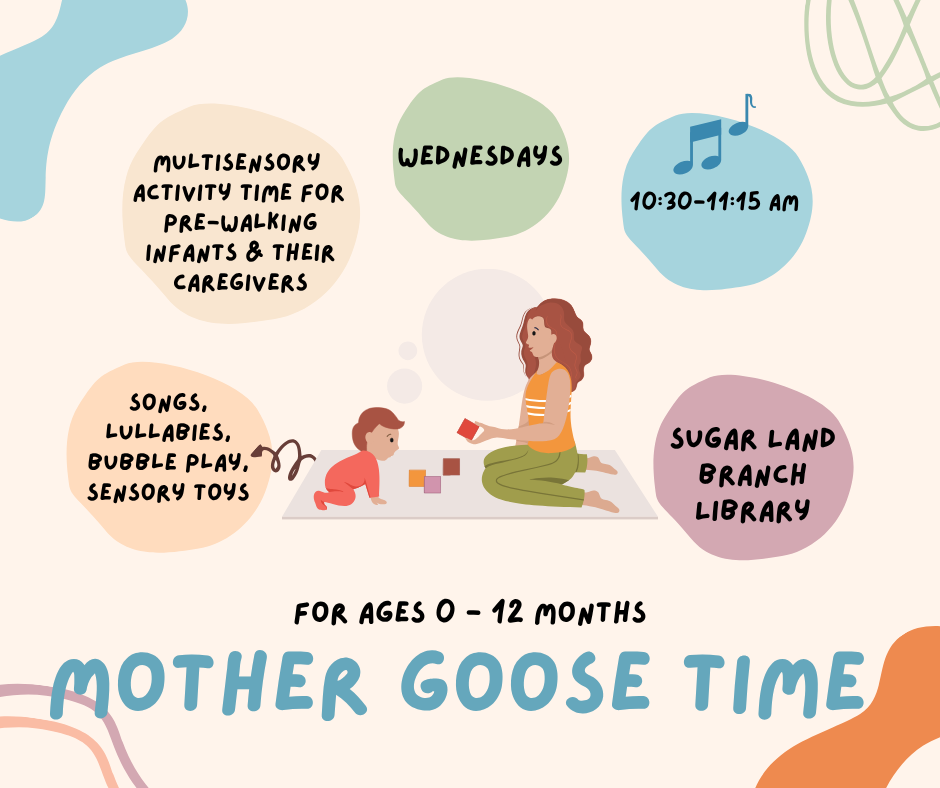 MULTISENSORY ACTIVITY TIME FOR PRE-WALKING INFANTS & THEIR CAREGIVERS

WEDNESDAYS

10:30-11:15 AM

SONGS, LULLABIES, BUBBLE PLAY, SENSORY TOYS

SUGAR LAND BRANCH LIBRARY

FOR AGES 0 - 12 MONTHS

MOTHER GOOSE TIME